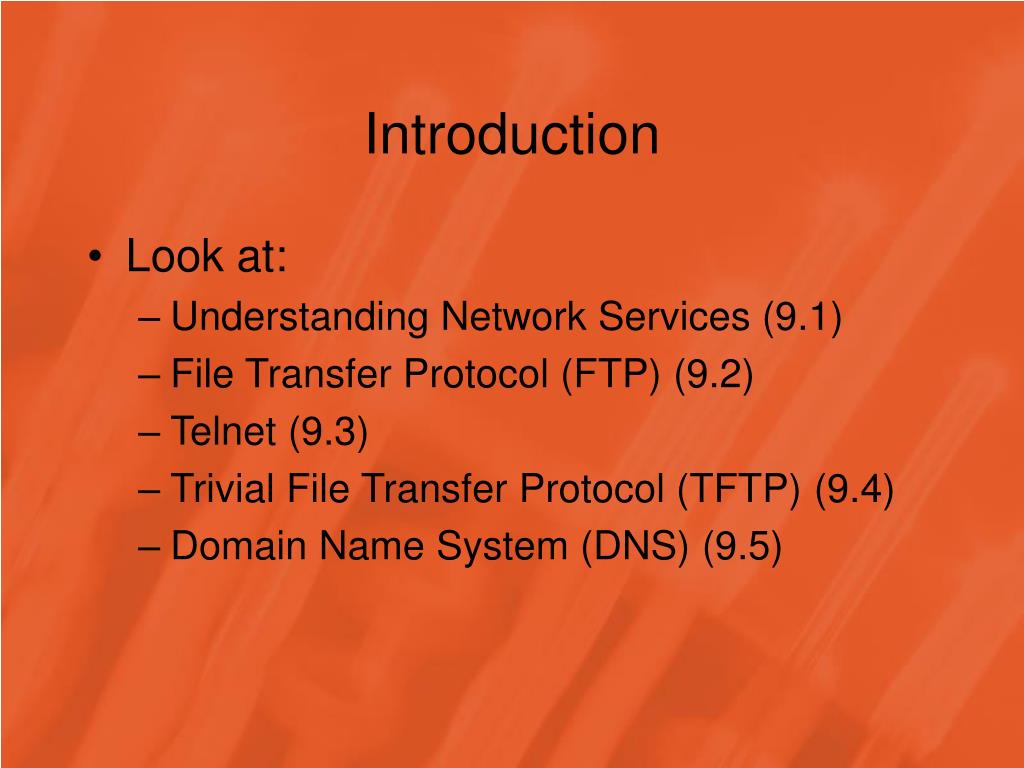 Introduction

• Look at:
– Understanding Network Services (9.1)
– File Transfer Protocol (FTP) (9.2)
– Telnet (9.3)
– Trivial File Transfer Protocol (TFTP) (9.4)
– Domain Name System (DNS) (9.5)